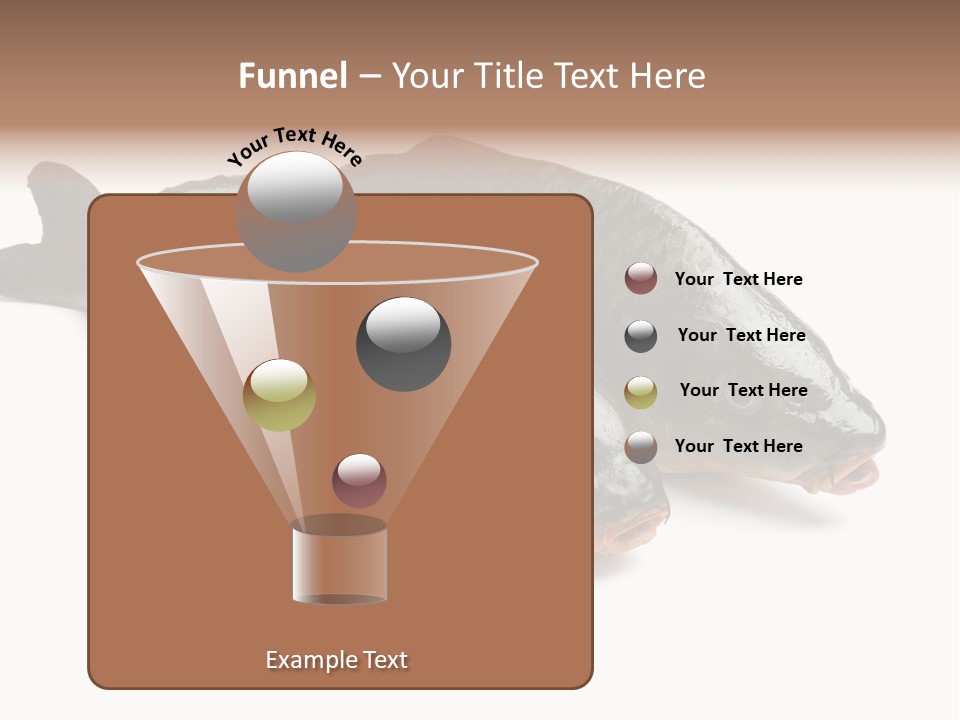 Funnel – Your Title Text Here

Your Text Here

Your Text Here

Your Text Here

Your Text Here

Your Text Here

Example Text